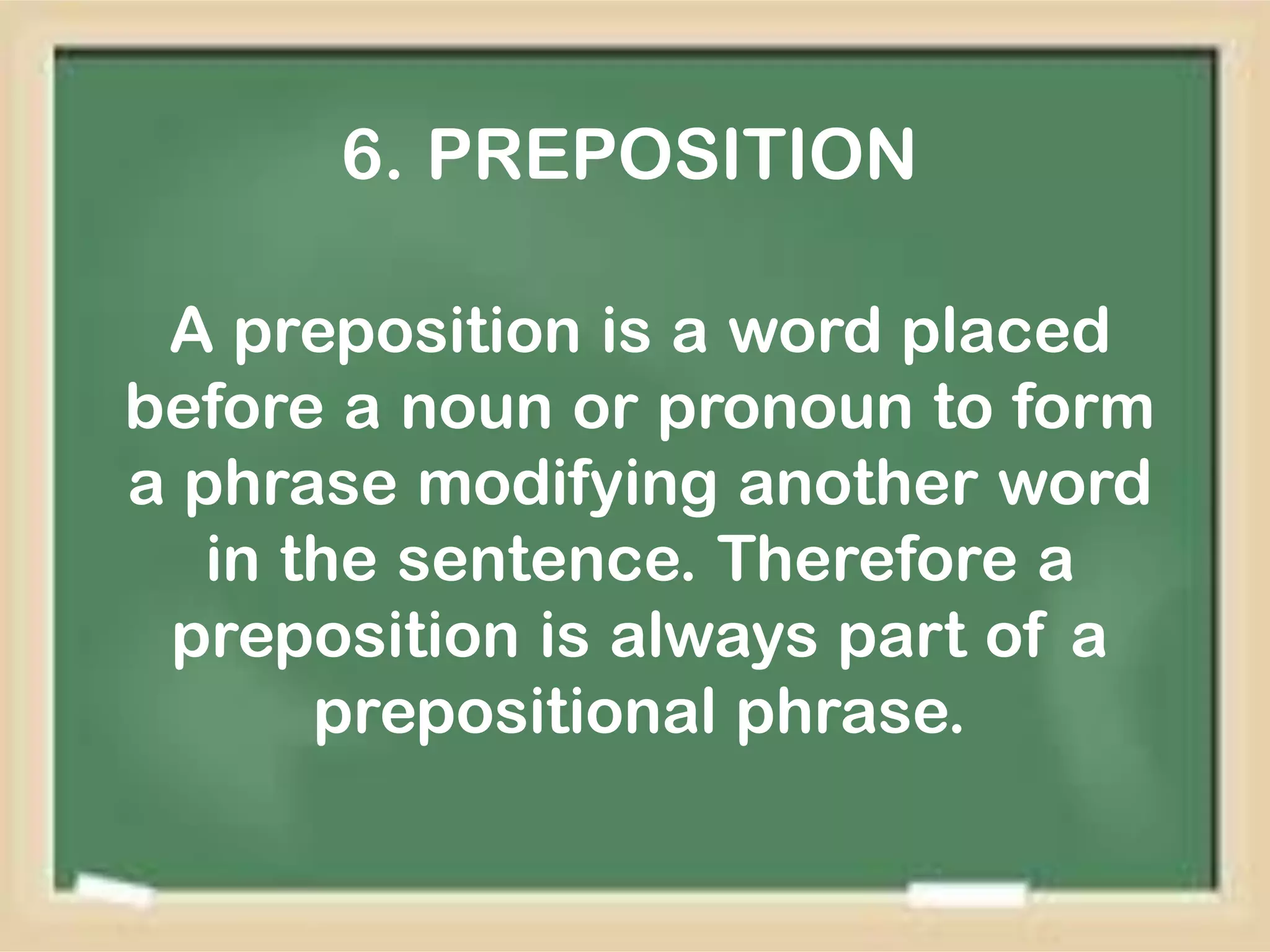 6. PREPOSITION

A preposition is a word placed before a noun or pronoun to form a phrase modifying another word in the sentence. Therefore a preposition is always part of a prepositional phrase.